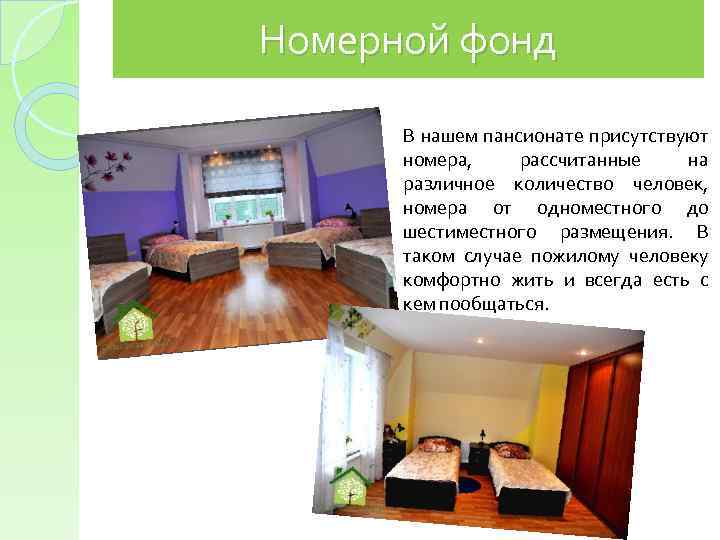 Номерной фонд

В нашем пансионате присутствуют номера, рассчитанные на различное количество человек, номера от одноместного до шестиместного размещения. В таком случае пожилому человеку комфортно жить и всегда есть с кем пообщаться.